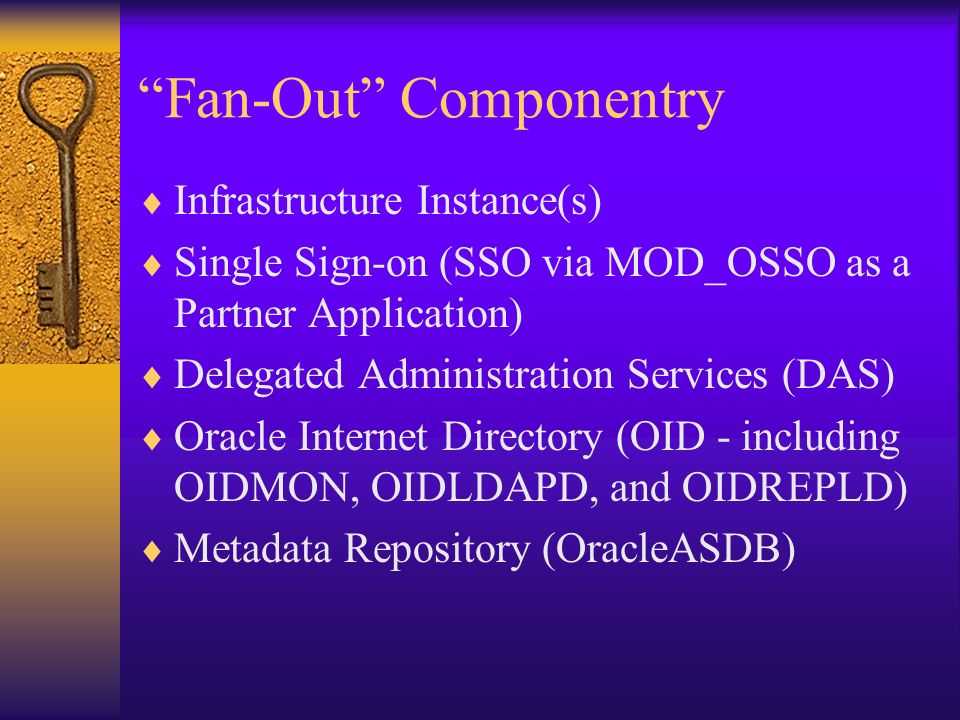 “Fan-Out” Componentry

♦ Infrastructure Instance(s)
♦ Single Sign-on (SSO via MOD_OSSO as a Partner Application)
♦ Delegated Administration Services (DAS)
♦ Oracle Internet Directory (OID - including OIDMON, OIDLDAPD, and OIDREPLD)
♦ Metadata Repository (OracleASDB)